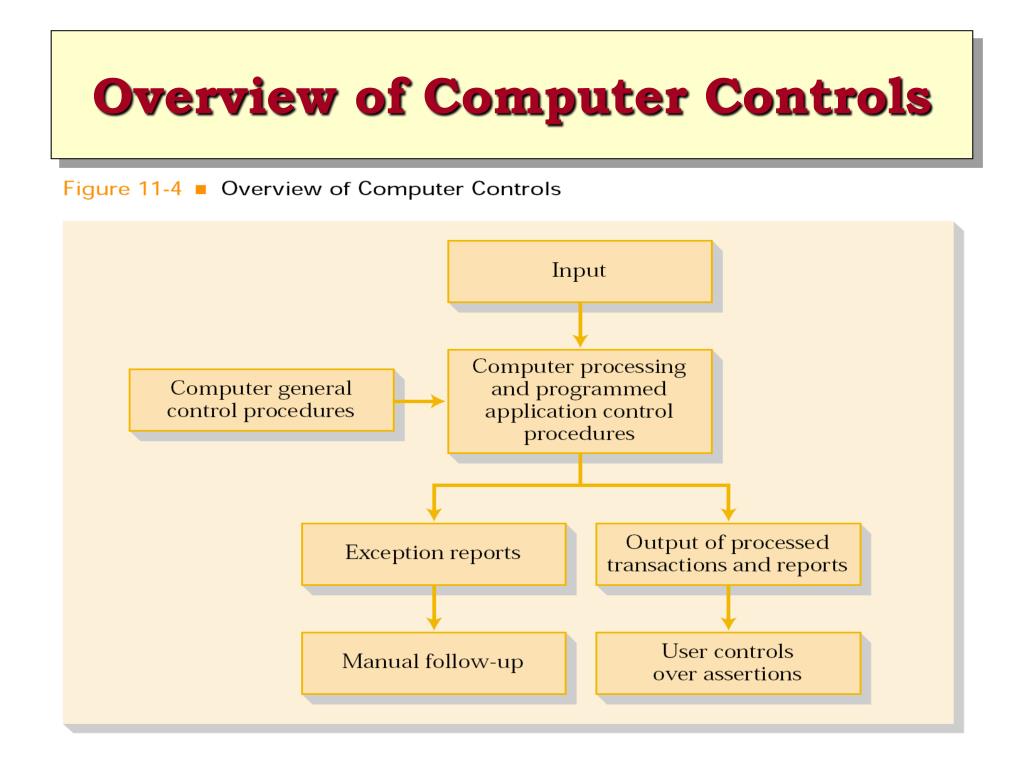 Overview of Computer Controls

Figure 11-4 ■ Overview of Computer Controls

Input

Computer general control procedures

Computer processing and programmed application control procedures

Exception reports

Output of processed transactions and reports

Manual follow-up

User controls over assertions